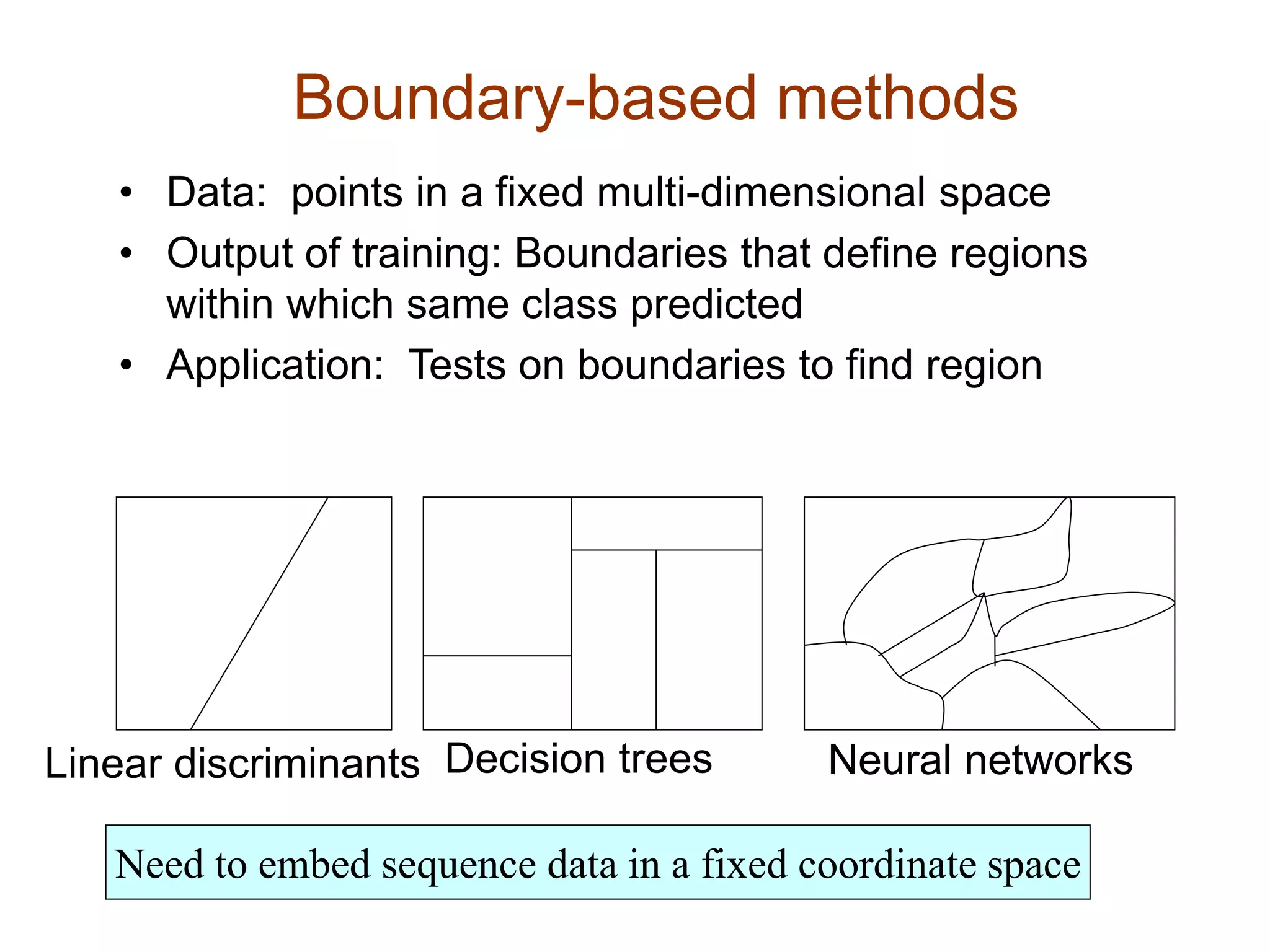 Boundary-based methods

• Data: points in a fixed multi-dimensional space
• Output of training: Boundaries that define regions within which same class predicted
• Application: Tests on boundaries to find region

Linear discriminants Decision trees Neural networks

Need to embed sequence data in a fixed coordinate space